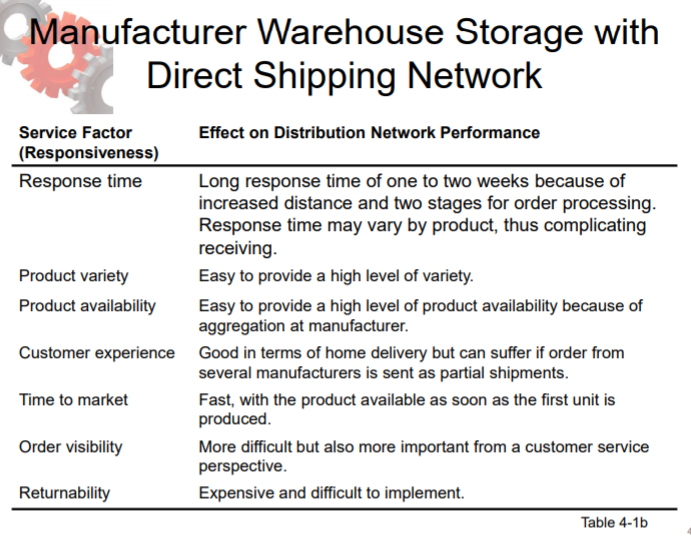 Manufacturer Warehouse Storage with Direct Shipping Network

| Service Factor (Responsiveness) | Effect on Distribution Network Performance |
|---|---|
| Response time | Long response time of one to two weeks because of increased distance and two stages for order processing. Response time may vary by product, thus complicating receiving. |
| Product variety | Easy to provide a high level of variety. |
| Product availability | Easy to provide a high level of product availability because of aggregation at manufacturer. |
| Customer experience | Good in terms of home delivery but can suffer if order from several manufacturers is sent as partial shipments. |
| Time to market | Fast, with the product available as soon as the first unit is produced. |
| Order visibility | More difficult but also more important from a customer service perspective. |
| Returnability | Expensive and difficult to implement. |

Table 4-1b

4